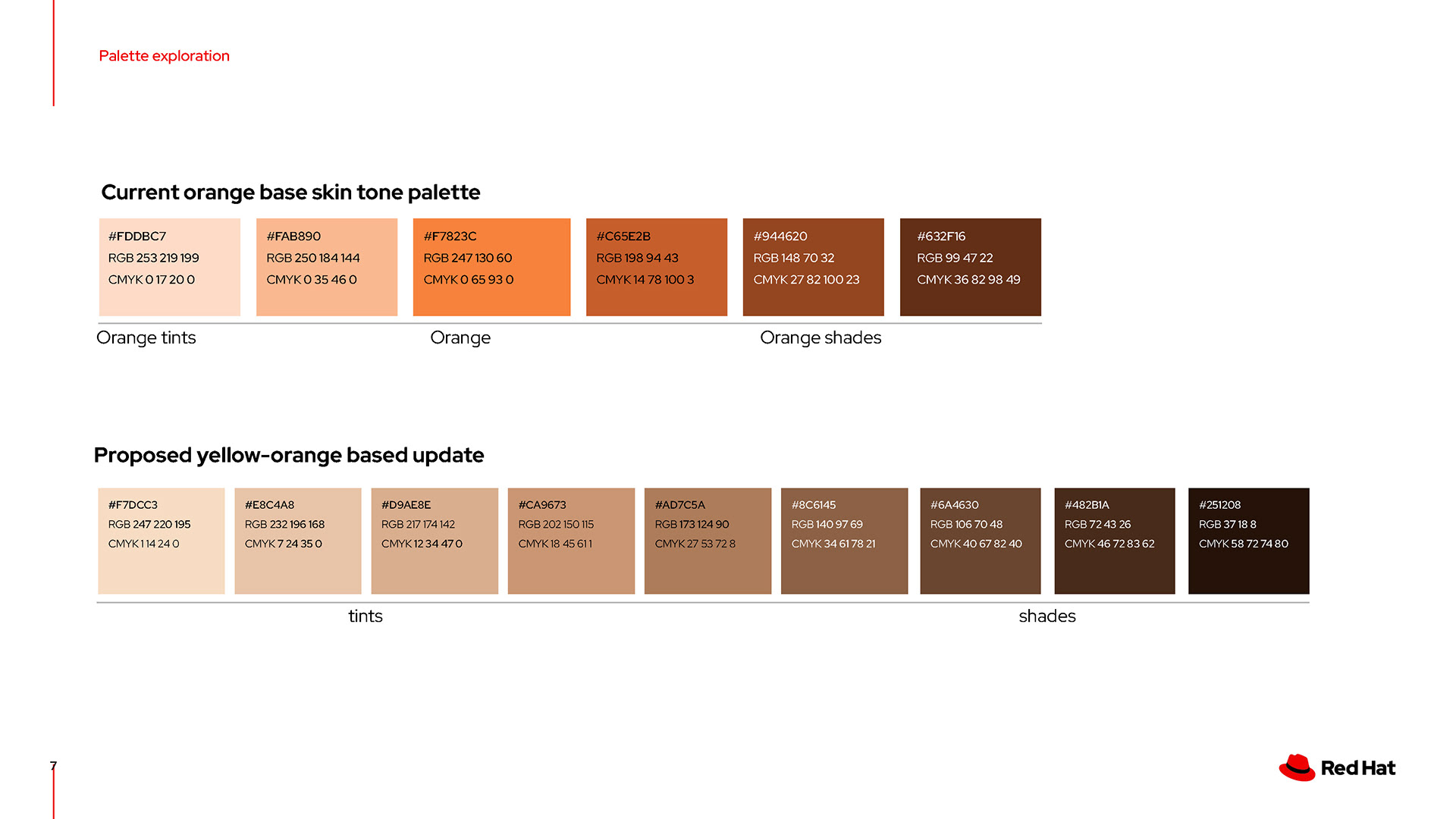 Palette exploration

Current orange base skin tone palette

#FDDBC7
RGB 253 219 199
CMYK 0 17 20 0

#FAB890
RGB 250 184 144
CMYK 0 35 46 0

#F7823C
RGB 247 130 60
CMYK 0 65 93 0

#C65E2B
RGB 198 94 43
CMYK 14 78 100 3

#944620
RGB 148 70 32
CMYK 27 82 100 23

#632F16
RGB 99 47 22
CMYK 36 82 98 49

Orange tints

Orange

Orange shades

Proposed yellow-orange based update

#F7DCC3
RGB 247 220 195
CMYK 1 14 24 0

#E8C4A8
RGB 232 196 168
CMYK 7 24 35 0

#D9AE8E
RGB 217 174 142
CMYK 12 34 47 0

#CA9673
RGB 202 150 115
CMYK 18 45 61 1

#AD7C5A
RGB 173 124 90
CMYK 27 53 72 8

#8C6145
RGB 140 97 69
CMYK 34 61 78 21

#6A4630
RGB 106 70 48
CMYK 40 67 82 40

#482B1A
RGB 72 43 26
CMYK 46 72 83 62

#251208
RGB 37 18 8
CMYK 58 72 74 80

tints

shades

7

Red Hat